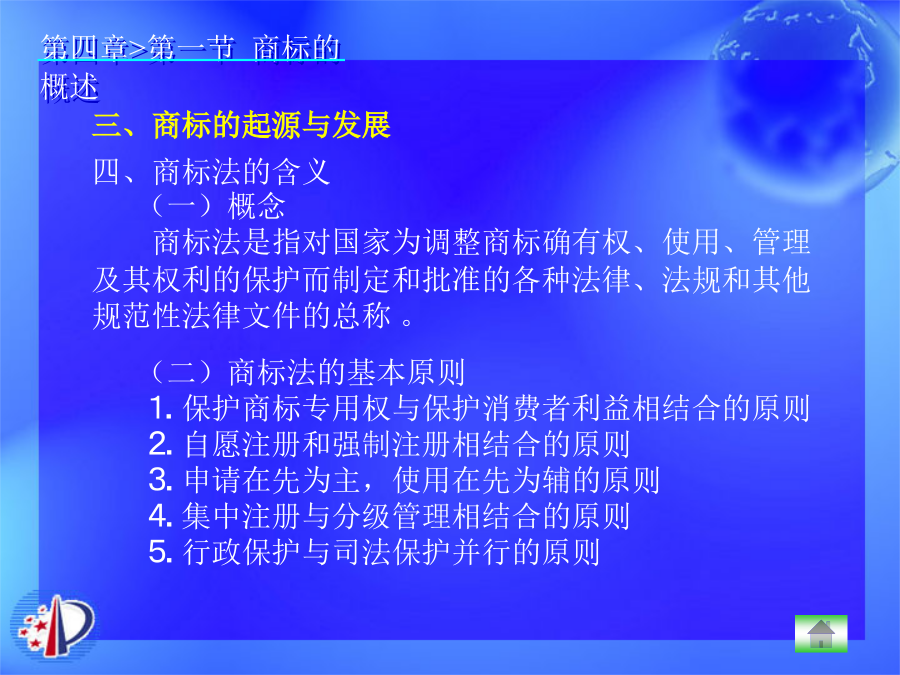 第四章>第一节 商标的概述

三、商标的起源与发展

四、商标法的含义
（一）概念
商标法是指对国家为调整商标确有权、使用、管理及其权利的保护而制定和批准的各种法律、法规和其他规范性法律文件的总称 。

（二）商标法的基本原则
1. 保护商标专用权与保护消费者利益相结合的原则
2. 自愿注册和强制注册相结合的原则
3. 申请在先为主，使用在先为辅的原则
4. 集中注册与分级管理相结合的原则
5. 行政保护与司法保护并行的原则